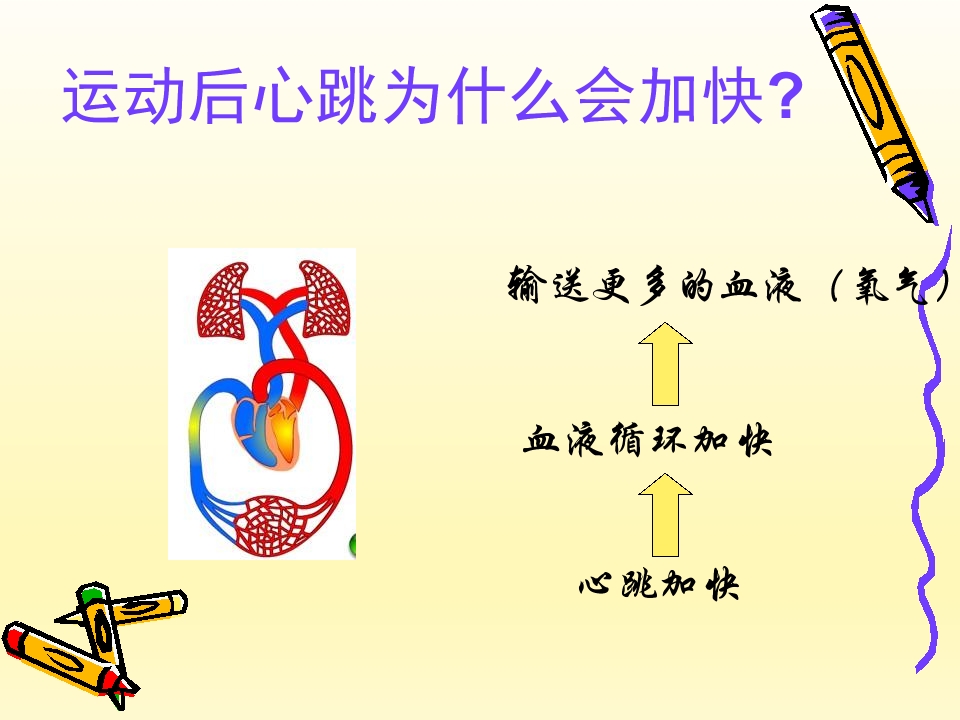 运动后心跳为什么会加快?

输送更多的血液（氧气）

血液循环加快

心跳加快